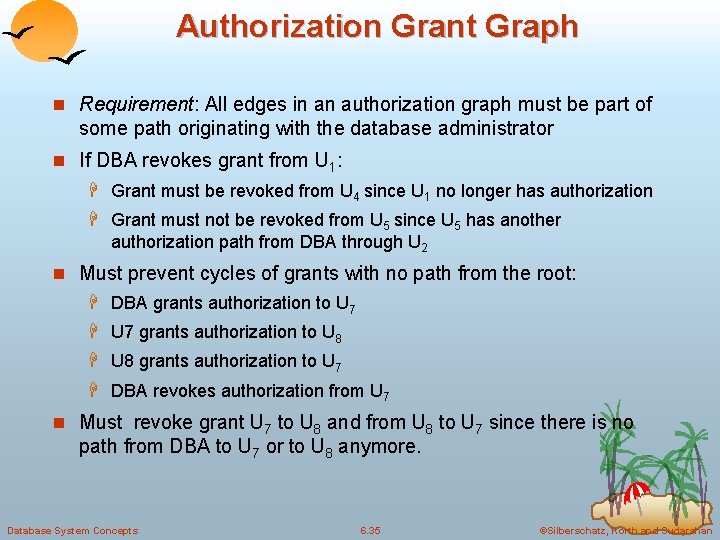 Authorization Grant Graph

Requirement: All edges in an authorization graph must be part of some path originating with the database administrator

If DBA revokes grant from $U_1$:

Grant must be revoked from $U_4$ since $U_1$ no longer has authorization

Grant must not be revoked from $U_5$ since $U_5$ has another authorization path from DBA through $U_2$

Must prevent cycles of grants with no path from the root:

DBA grants authorization to $U_7$

U7 grants authorization to $U_8$

U8 grants authorization to $U_7$

DBA revokes authorization from $U_7$

Must revoke grant $U_7$ to $U_8$ and from $U_8$ to $U_7$ since there is no path from DBA to $U_7$ or to $U_8$ anymore.

Database System Concepts

6.35

©Silberschatz, Korth and Sudarshan